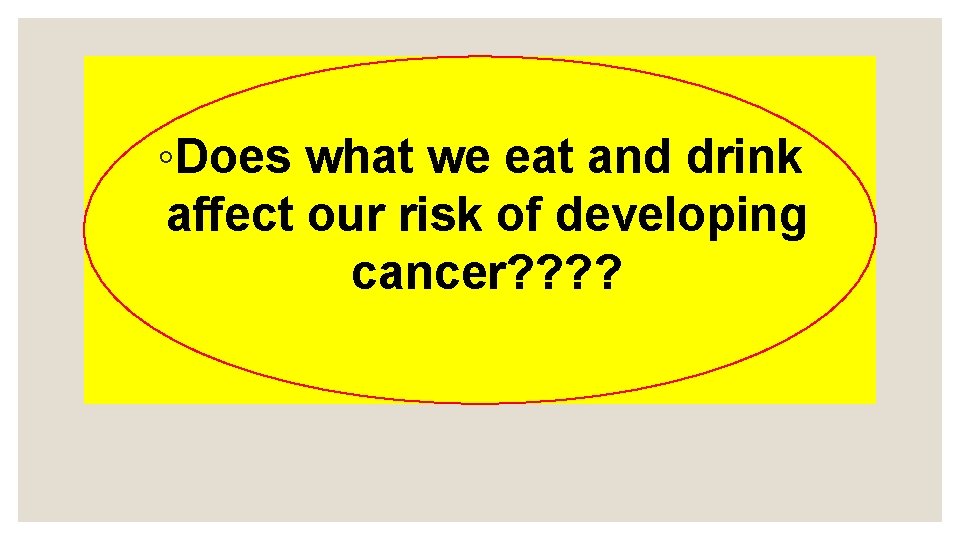 ◦Does what we eat and drink affect our risk of developing cancer????